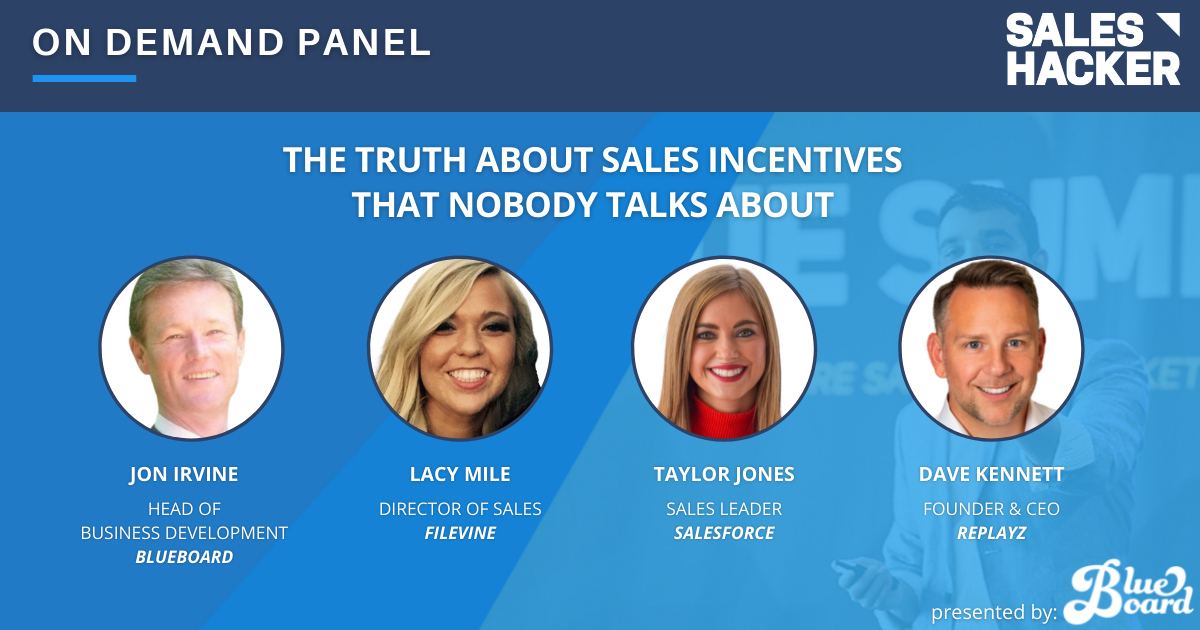 ON DEMAND PANEL

SALES HACKER

THE TRUTH ABOUT SALES INCENTIVES THAT NOBODY TALKS ABOUT

JON IRVINE
HEAD OF BUSINESS DEVELOPMENT
BLUEBOARD

LACY MILE
DIRECTOR OF SALES
FILEVINE

TAYLOR JONES
SALES LEADER
SALESFORCE

DAVE KENNETT
FOUNDER & CEO
REPLAYZ

presented by: Blue Board